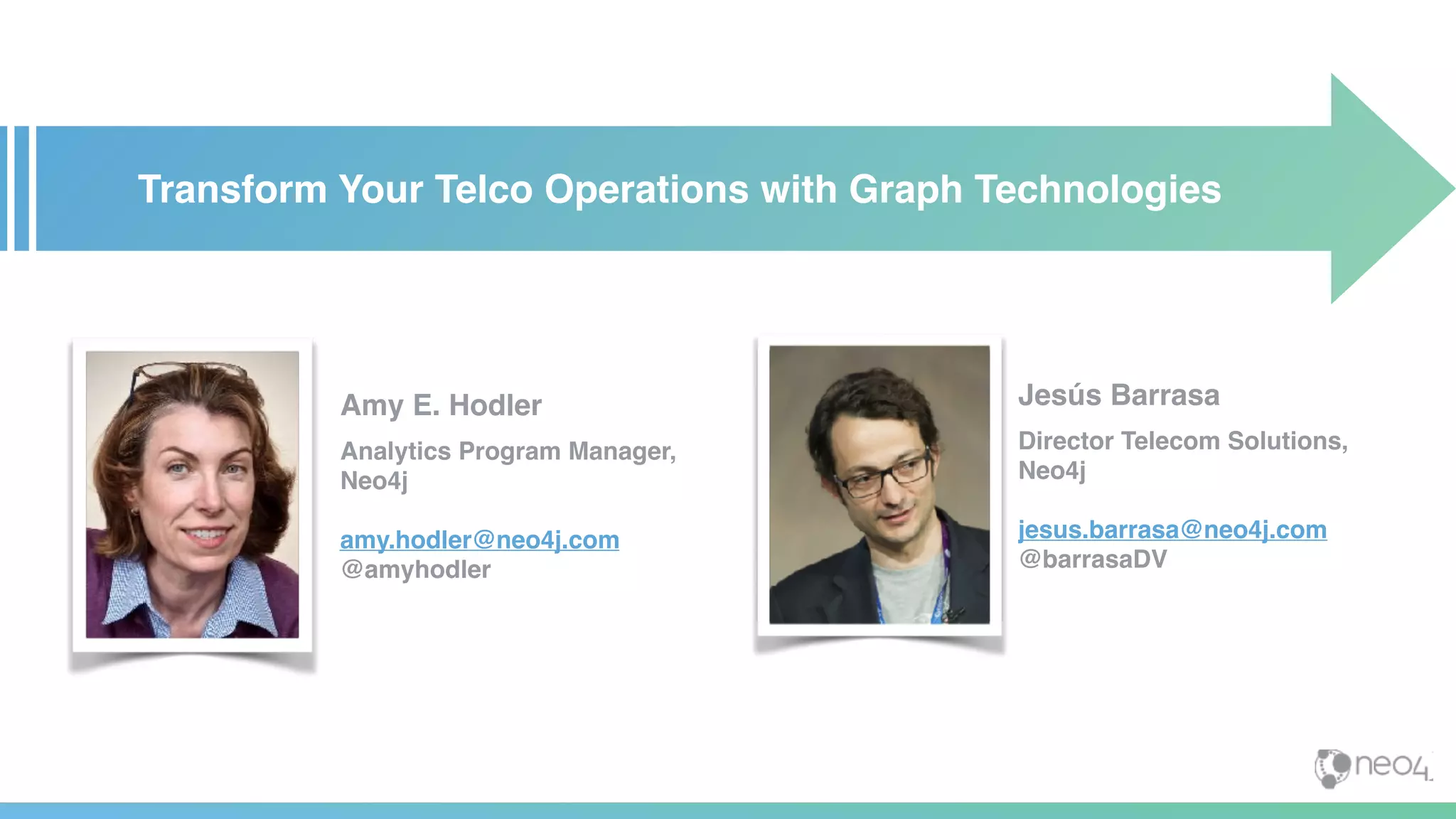 Transform Your Telco Operations with Graph Technologies

Amy E. Hodler

Analytics Program Manager, Neo4j

amy.hodler@neo4j.com
@amyhodler

Jesús Barrasa

Director Telecom Solutions, Neo4j

jesus.barrasa@neo4j.com
@barrasaDV

neo4j